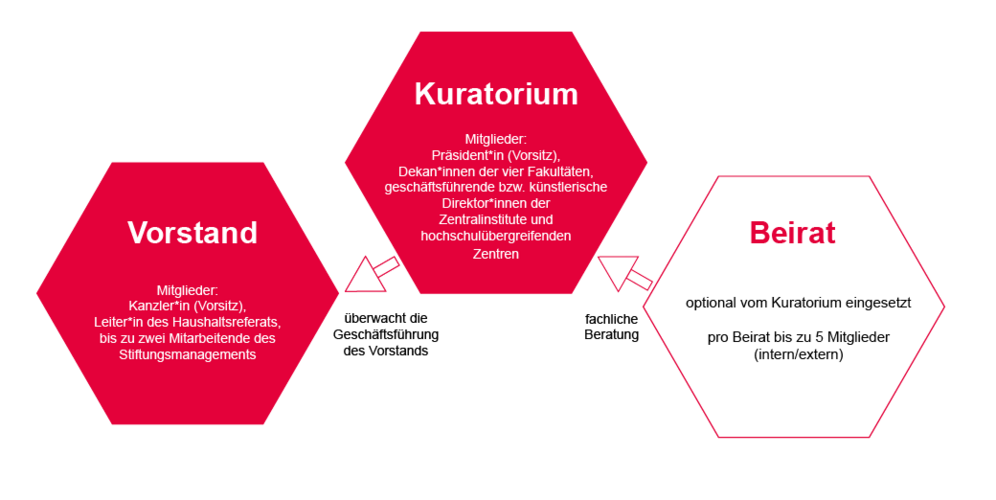 Kuratorium

Mitglieder:
Präsident*in (Vorsitz),
Dekan*innen der vier Fakultäten,
geschäftsführende bzw. künstlerische
Direktor*innen der
Zentralinstitute und
hochschulübergreifenden
Zentren

Vorstand

Mitglieder:
Kanzler*in (Vorsitz),
Leiter*in des Haushaltsreferats,
bis zu zwei Mitarbeitende des
Stiftungsmanagements

überwacht die
Geschäftsführung
des Vorstands

fachliche
Beratung

Beirat

optional vom Kuratorium eingesetzt

pro Beirat bis zu 5 Mitglieder
(intern/extern)